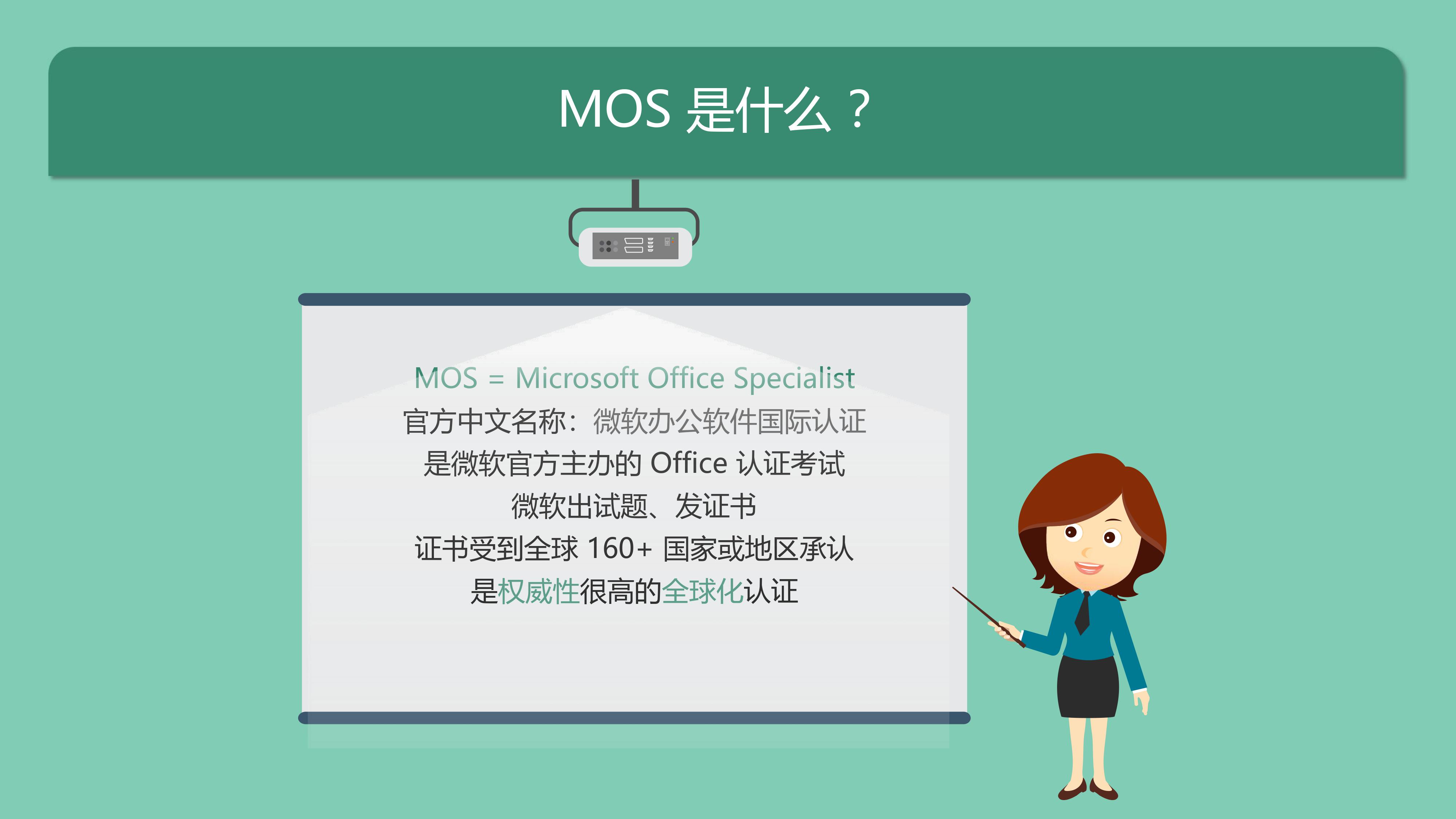 MOS 是什么？

MOS = Microsoft Office Specialist
官方中文名称：微软办公软件国际认证
是微软官方主办的 Office 认证考试
微软出试题、发证书
证书受到全球 160+ 国家或地区承认
是权威性很高的全球化认证